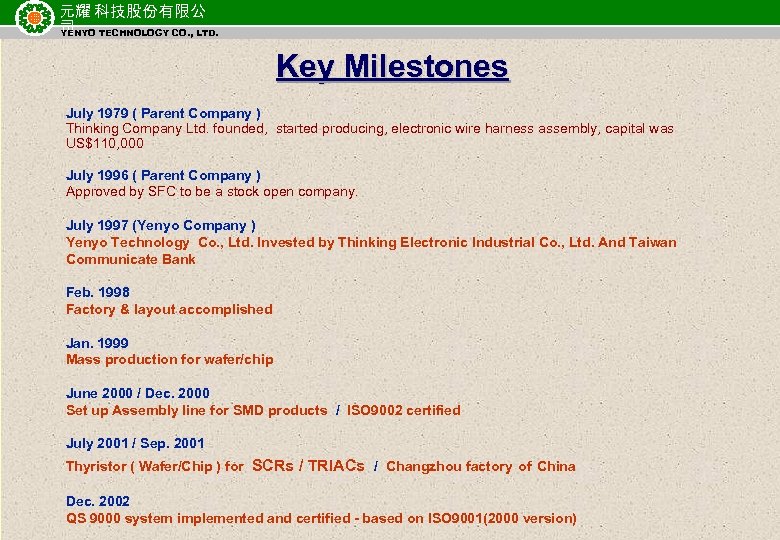 元耀 科技股份有限公司
YENYO TECHNOLOGY CO., LTD.

Key Milestones

July 1979 ( Parent Company )
Thinking Company Ltd. founded, started producing, electronic wire harness assembly, capital was US$110,000

July 1996 ( Parent Company )
Approved by SFC to be a stock open company.

July 1997 (Yenyo Company )
Yenyo Technology Co., Ltd. Invested by Thinking Electronic Industrial Co., Ltd. And Taiwan Communicate Bank

Feb. 1998
Factory & layout accomplished

Jan. 1999
Mass production for wafer/chip

June 2000 / Dec. 2000
Set up Assembly line for SMD products / ISO9002 certified

July 2001 / Sep. 2001
Thyristor ( Wafer/Chip ) for SCRs / TRIACs / Changzhou factory of China

Dec. 2002
QS 9000 system implemented and certified - based on ISO9001(2000 version)